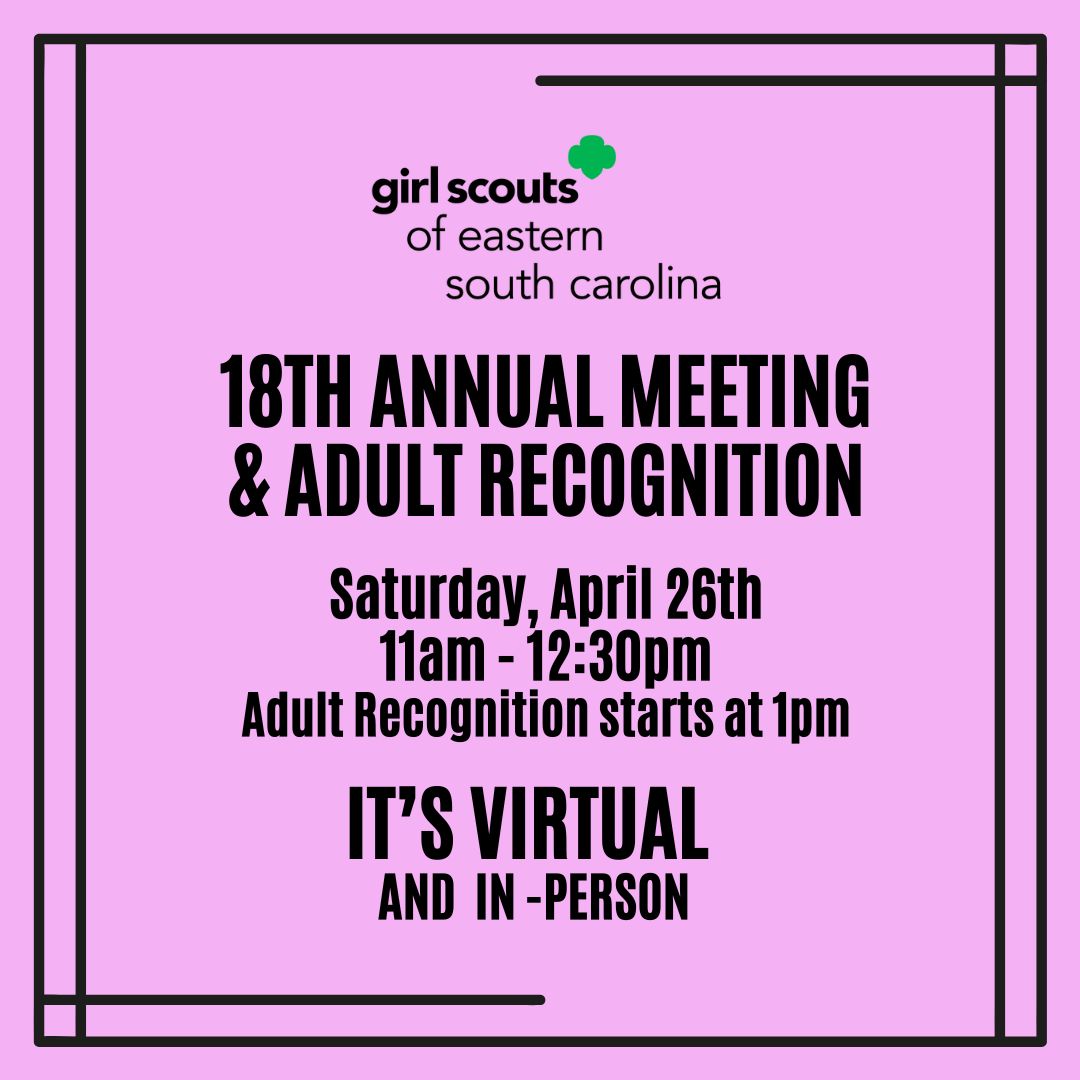 girl scouts
of eastern
south carolina

18TH ANNUAL MEETING & ADULT RECOGNITION

Saturday, April 26th
11am - 12:30pm
Adult Recognition starts at 1pm

IT'S VIRTUAL
AND IN -PERSON